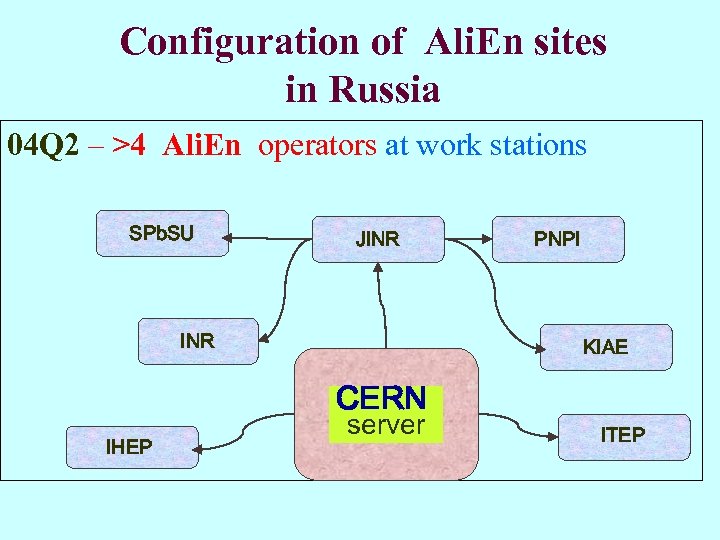 Configuration of AliEn sites in Russia

04Q2 – >4 AliEn operators at work stations

SPbSU

JINR

PNPI

INR

KIAE

CERN
server

IHEP

ITEP